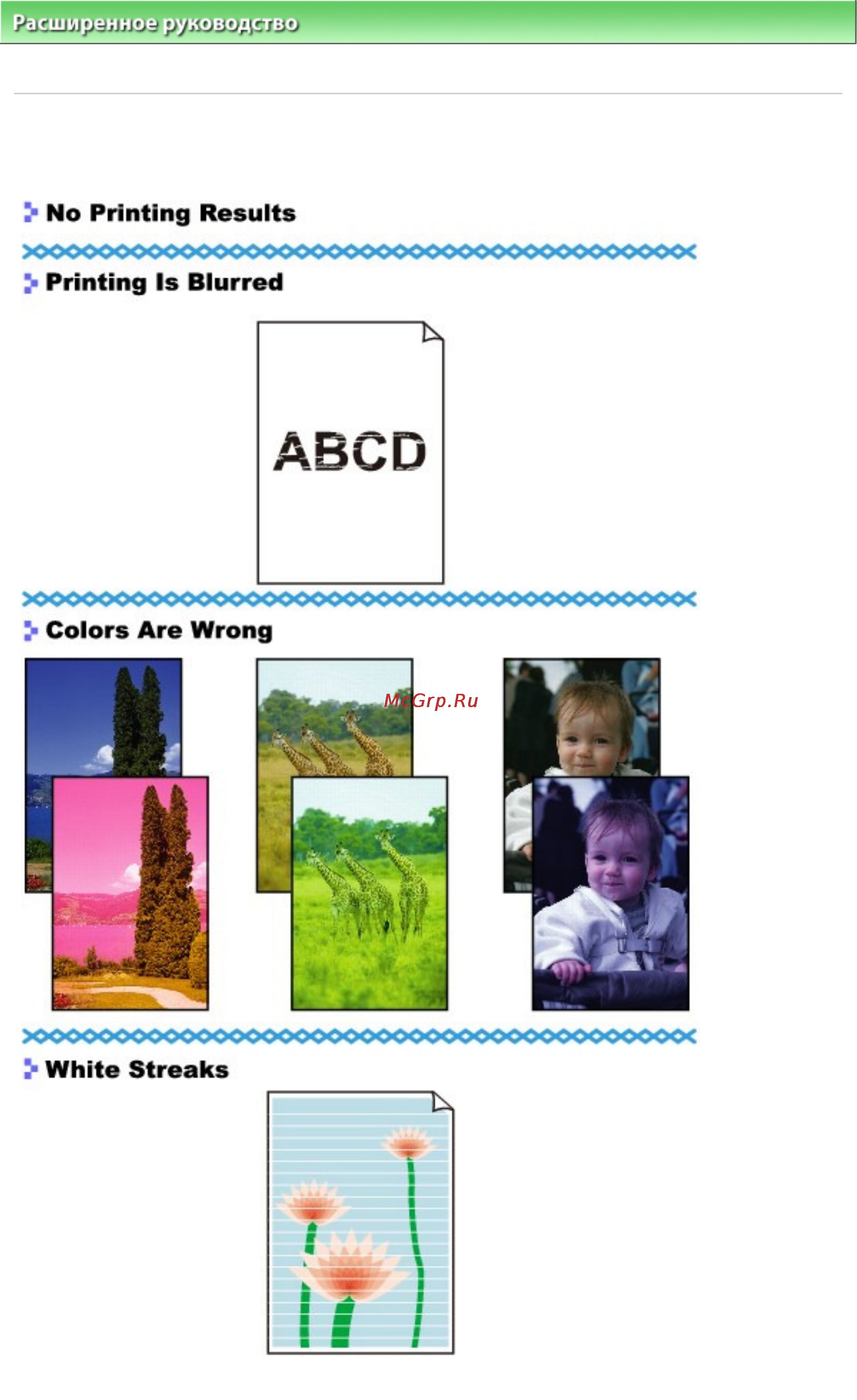 Расширенное руководство

No Printing Results

Printing Is Blurred

ABCD

Colors Are Wrong

McGrp.Ru

White Streaks